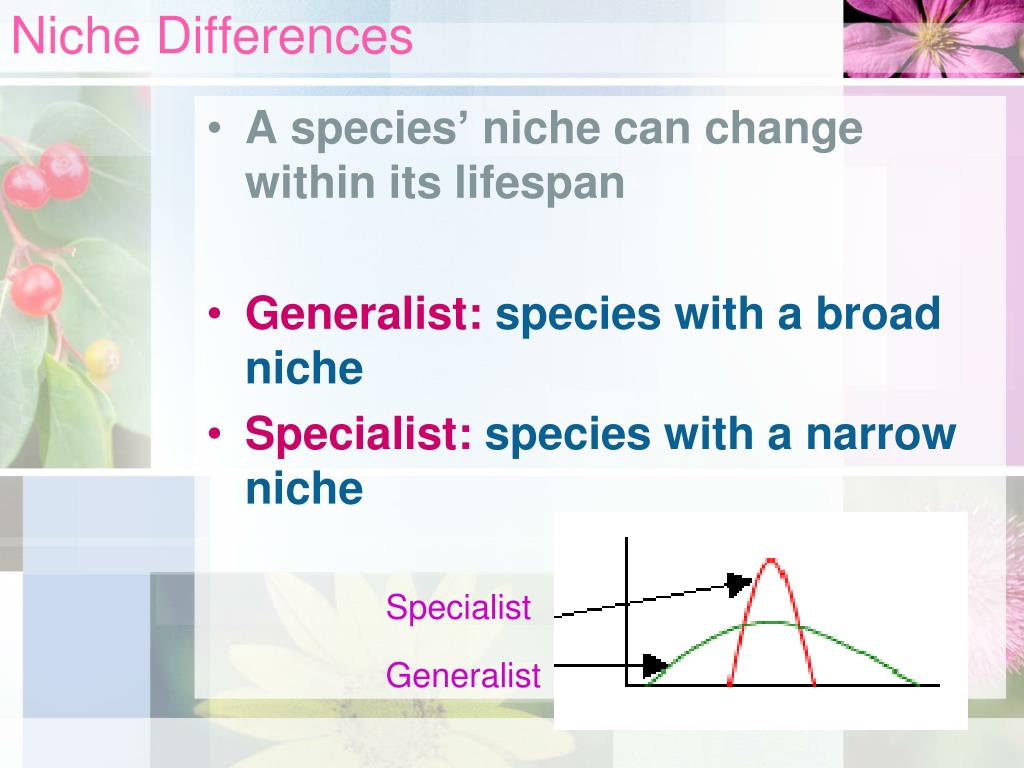 Niche Differences

• A species’ niche can change within its lifespan

• Generalist: species with a broad niche

• Specialist: species with a narrow niche

Specialist

Generalist